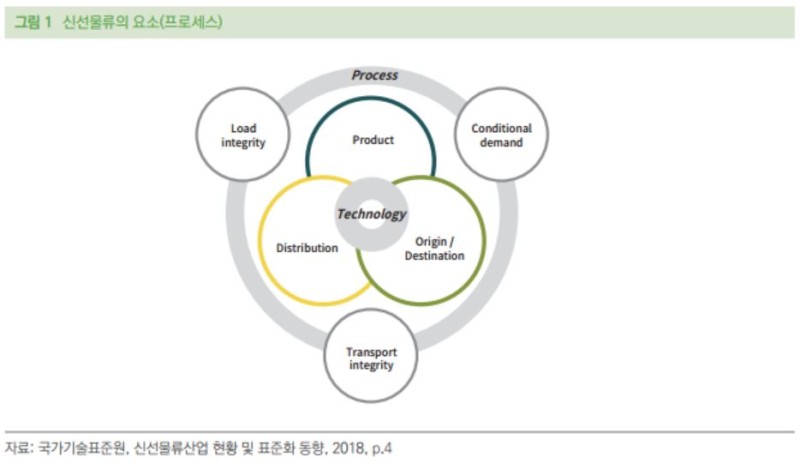 그림 1 신선물류의 요소(프로세스)

Process

Load integrity

Product

Conditional demand

Technology

Distribution

Origin / Destination

Transport integrity

자료: 국가기술표준원, 신선물류산업 현황 및 표준화 동향, 2018, p.4